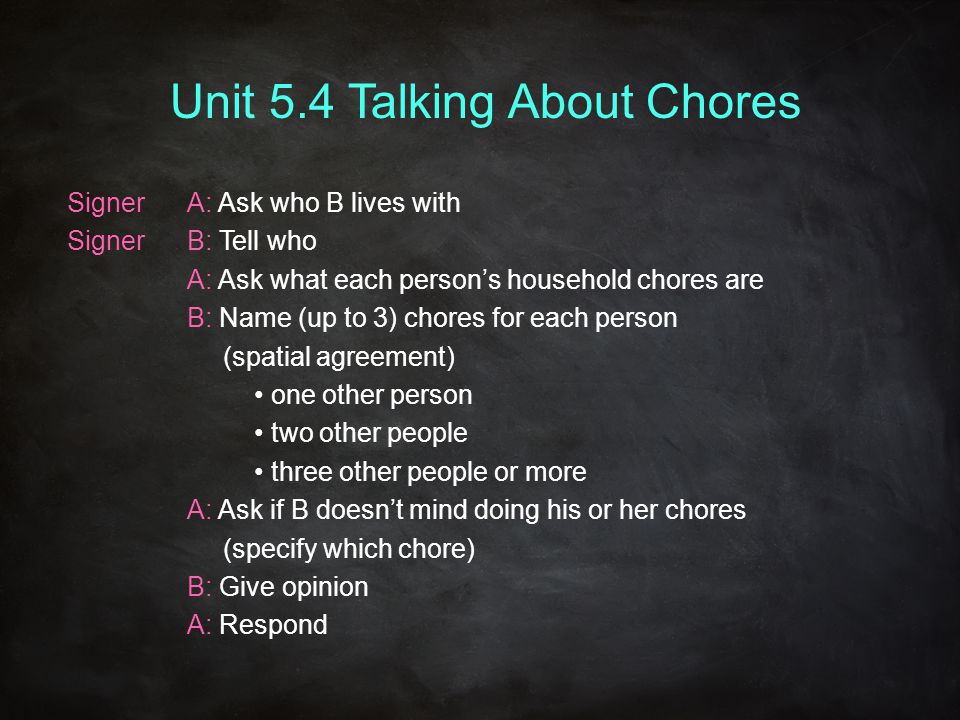 Unit 5.4 Talking About Chores

Signer A: Ask who B lives with
Signer B: Tell who
A: Ask what each person’s household chores are
B: Name (up to 3) chores for each person (spatial agreement)
• one other person
• two other people
• three other people or more
A: Ask if B doesn’t mind doing his or her chores (specify which chore)
B: Give opinion
A: Respond